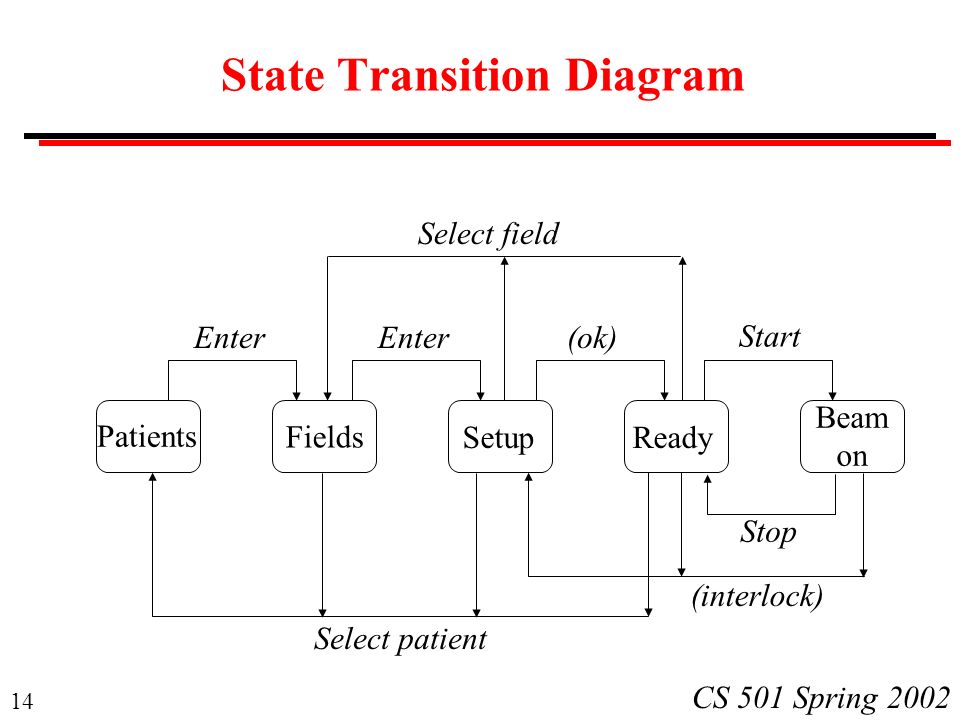 State Transition Diagram

Select field

Enter

Enter

(ok)

Start

Patients

Fields

Setup

Ready

Beam on

Stop

(interlock)

Select patient

14

CS 501 Spring 2002